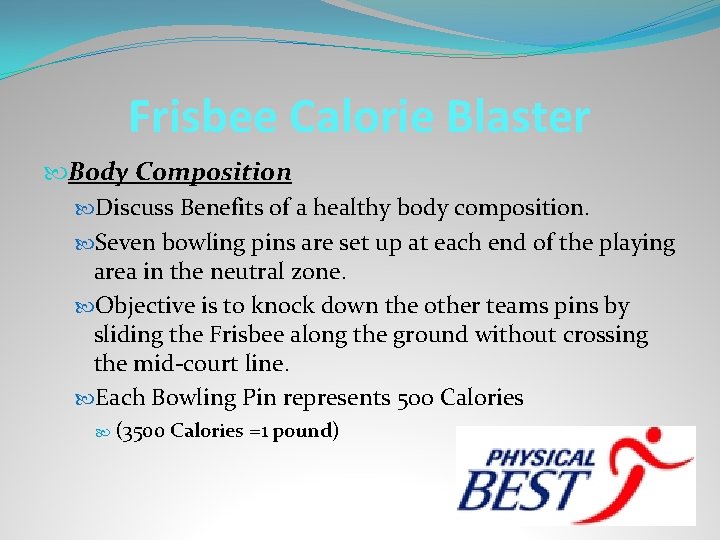 Frisbee Calorie Blaster

Body Composition

Discuss Benefits of a healthy body composition.

Seven bowling pins are set up at each end of the playing area in the neutral zone.

Objective is to knock down the other teams pins by sliding the Frisbee along the ground without crossing the mid-court line.

Each Bowling Pin represents 500 Calories

(3500 Calories =1 pound)

PHYSICAL BEST